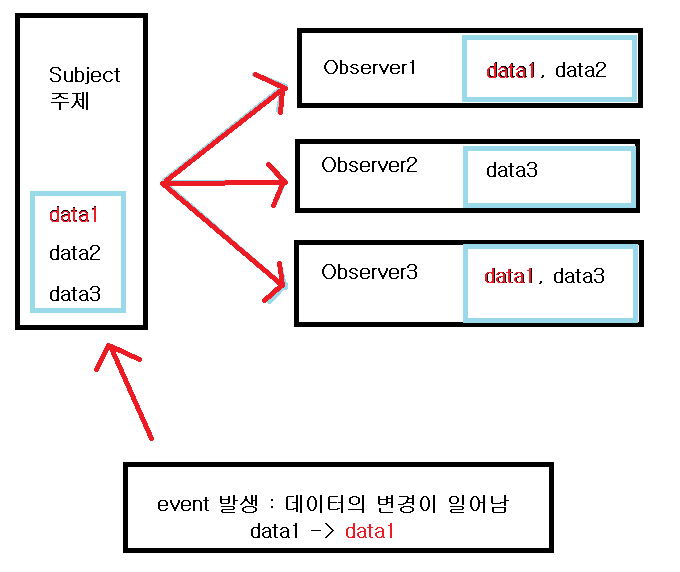 Subject
주제

data1
data2
data3

Observer1
data1, data2

Observer2
data3

Observer3
data1, data3

event 발생 : 데이터의 변경이 일어남
data1 -> data1